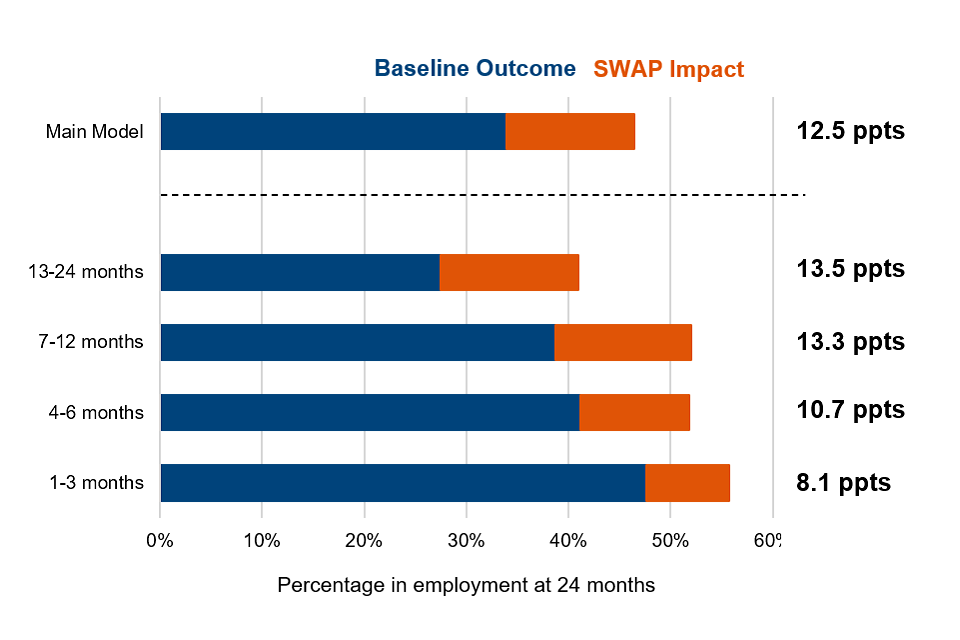 Baseline Outcome SWAP Impact

Main Model 12.5 ppts

13-24 months 13.5 ppts

7-12 months 13.3 ppts

4-6 months 10.7 ppts

1-3 months 8.1 ppts

0% 10% 20% 30% 40% 50% 60%

Percentage in employment at 24 months